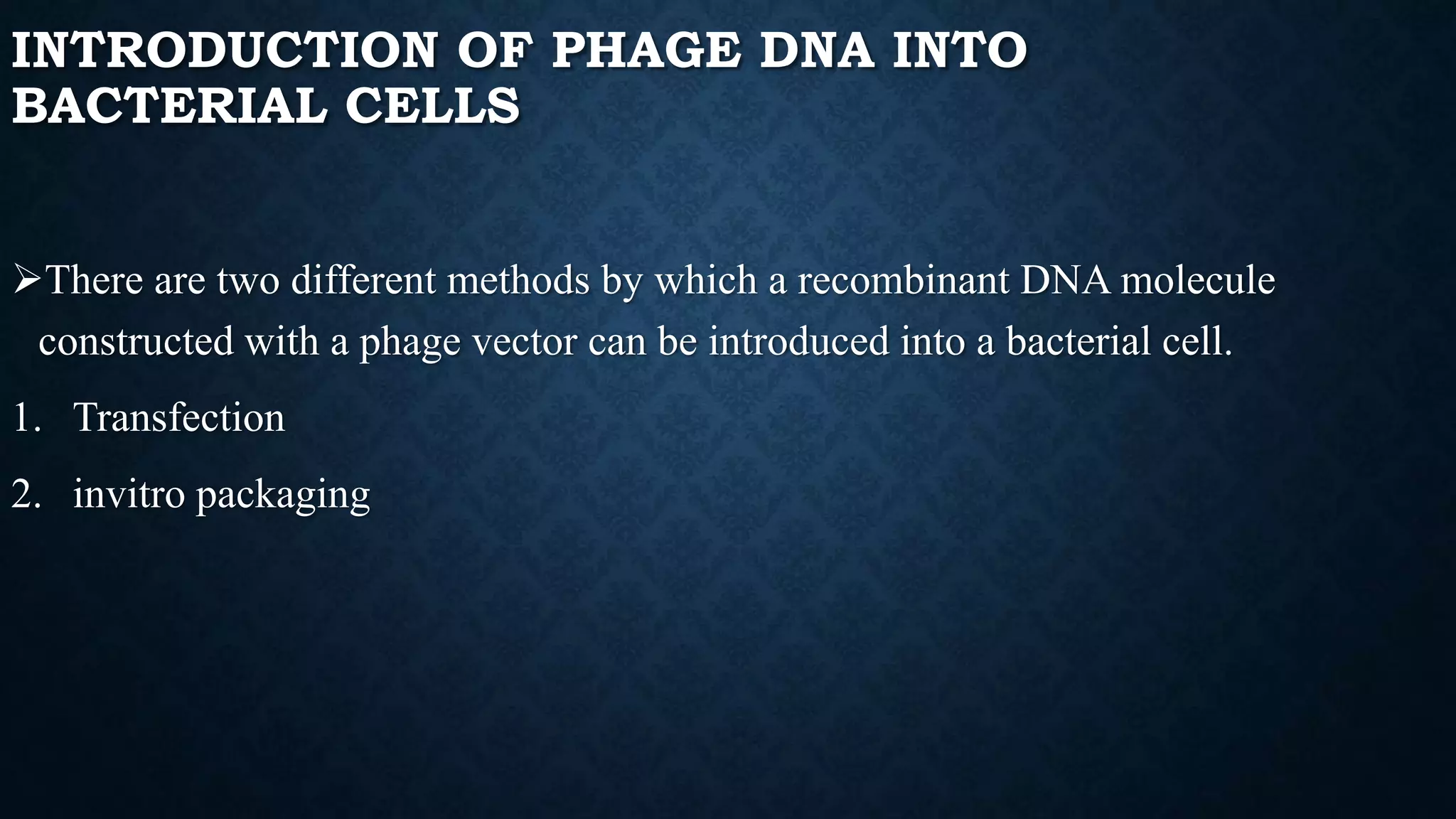 INTRODUCTION OF PHAGE DNA INTO BACTERIAL CELLS

➢There are two different methods by which a recombinant DNA molecule constructed with a phage vector can be introduced into a bacterial cell.

1. Transfection

2. invitro packaging